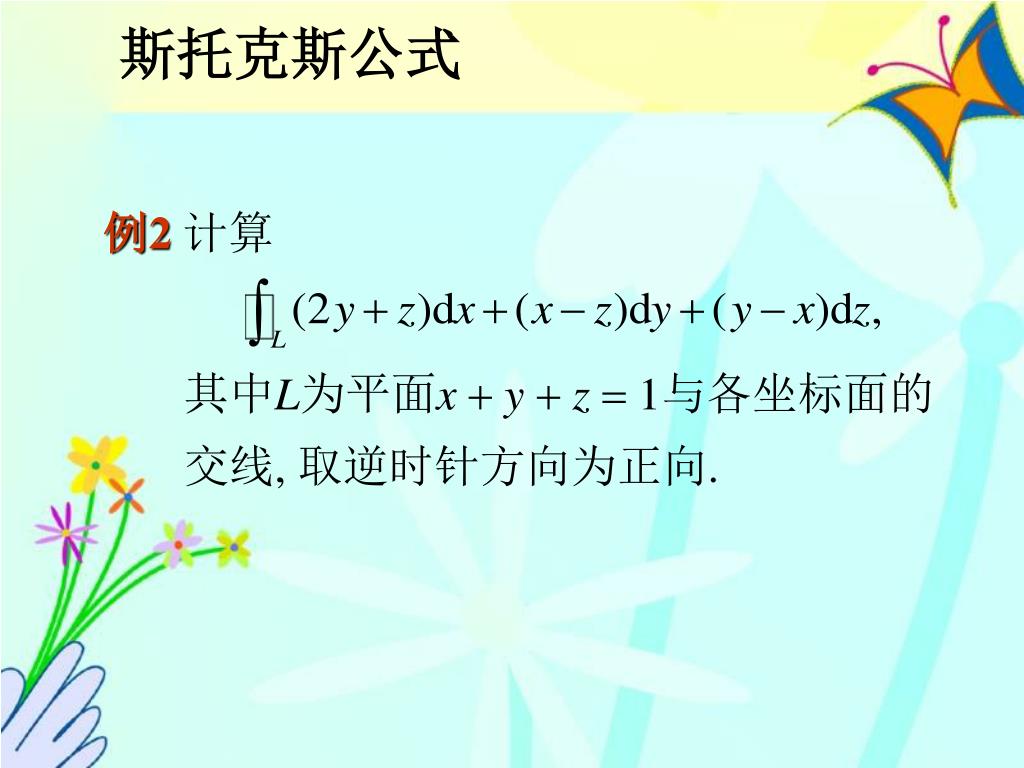 斯托克斯公式

例2 计算

$\oint_L (2y+z)\mathrm{d}x+(x-z)\mathrm{d}y+(y-x)\mathrm{d}z,$

其中$L$为平面$x+y+z=1$与各坐标面的交线, 取逆时针方向为正向.